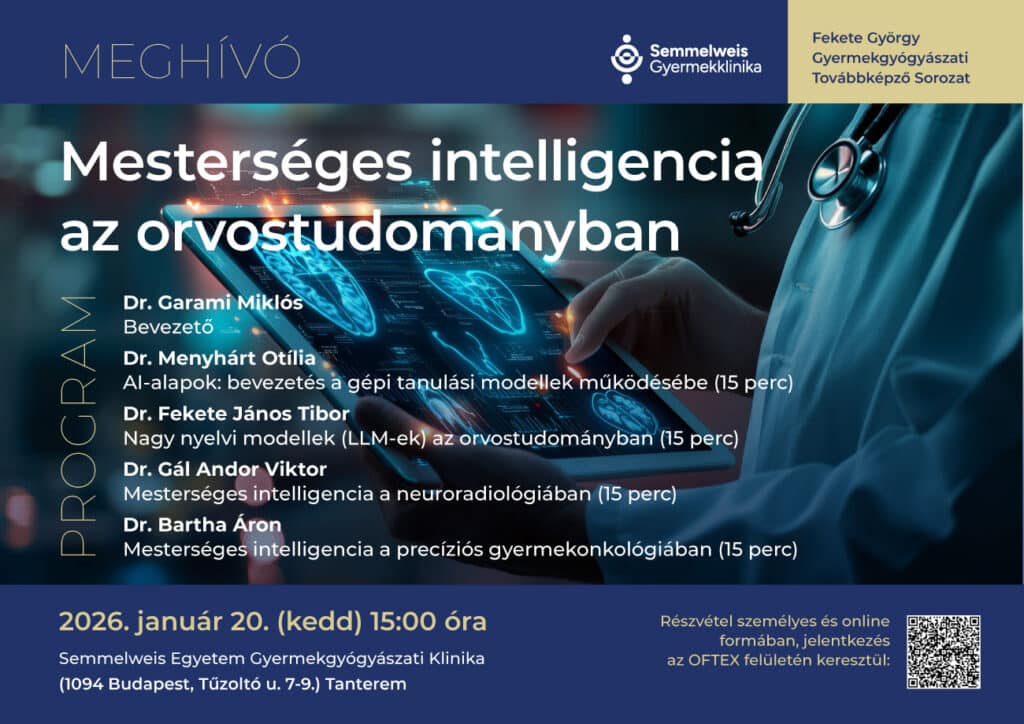 MEGHÍVÓ

Semmelweis Gyermekklinika

Fekete György Gyermekgyógyászati Továbbképző Sorozat

Mesterséges intelligencia az orvostudományban

PROGRAM

Dr. Garami Miklós
Bevezető

Dr. Menyhárt Otília
AI-alapok: bevezetés a gépi tanulási modellek működésébe (15 perc)

Dr. Fekete János Tibor
Nagy nyelvi modellek (LLM-ek) az orvostudományban (15 perc)

Dr. Gál Andor Viktor
Mesterséges intelligencia a neuroradiológiában (15 perc)

Dr. Bartha Áron
Mesterséges intelligencia a precíziós gyermekonkológiában (15 perc)

2026. január 20. (kedd) 15:00 óra

Semmelweis Egyetem Gyermekgyógyászati Klinika
(1094 Budapest, Tűzoltó u. 7-9.) Tanterem

Részvétel személyes és online formában, jelentkezés az OFTEX felületén keresztül: